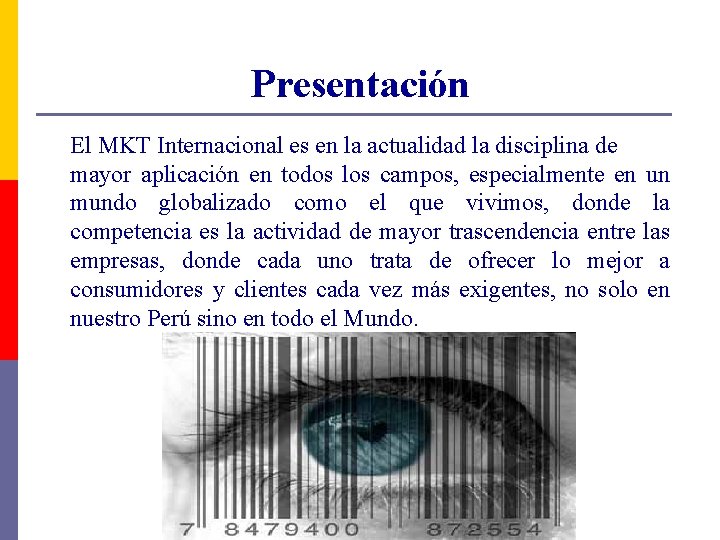 Presentación

El MKT Internacional es en la actualidad la disciplina de mayor aplicación en todos los campos, especialmente en un mundo globalizado como el que vivimos, donde la competencia es la actividad de mayor trascendencia entre las empresas, donde cada uno trata de ofrecer lo mejor a consumidores y clientes cada vez más exigentes, no solo en nuestro Perú sino en todo el Mundo.

7 8479400 872554